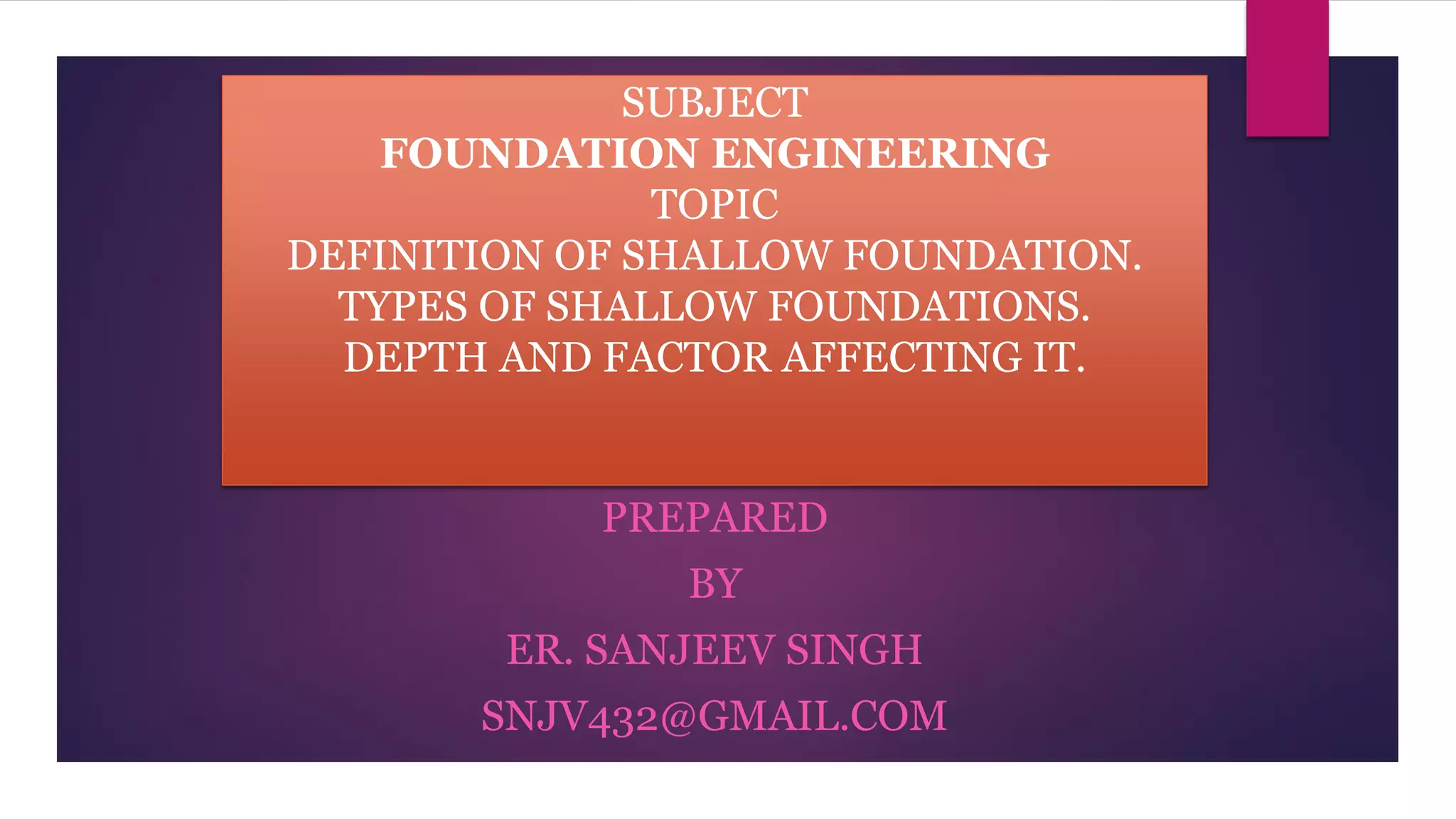 SUBJECT
FOUNDATION ENGINEERING
TOPIC
DEFINITION OF SHALLOW FOUNDATION.
TYPES OF SHALLOW FOUNDATIONS.
DEPTH AND FACTOR AFFECTING IT.

PREPARED
BY
ER. SANJEEV SINGH
SNJV432@GMAIL.COM